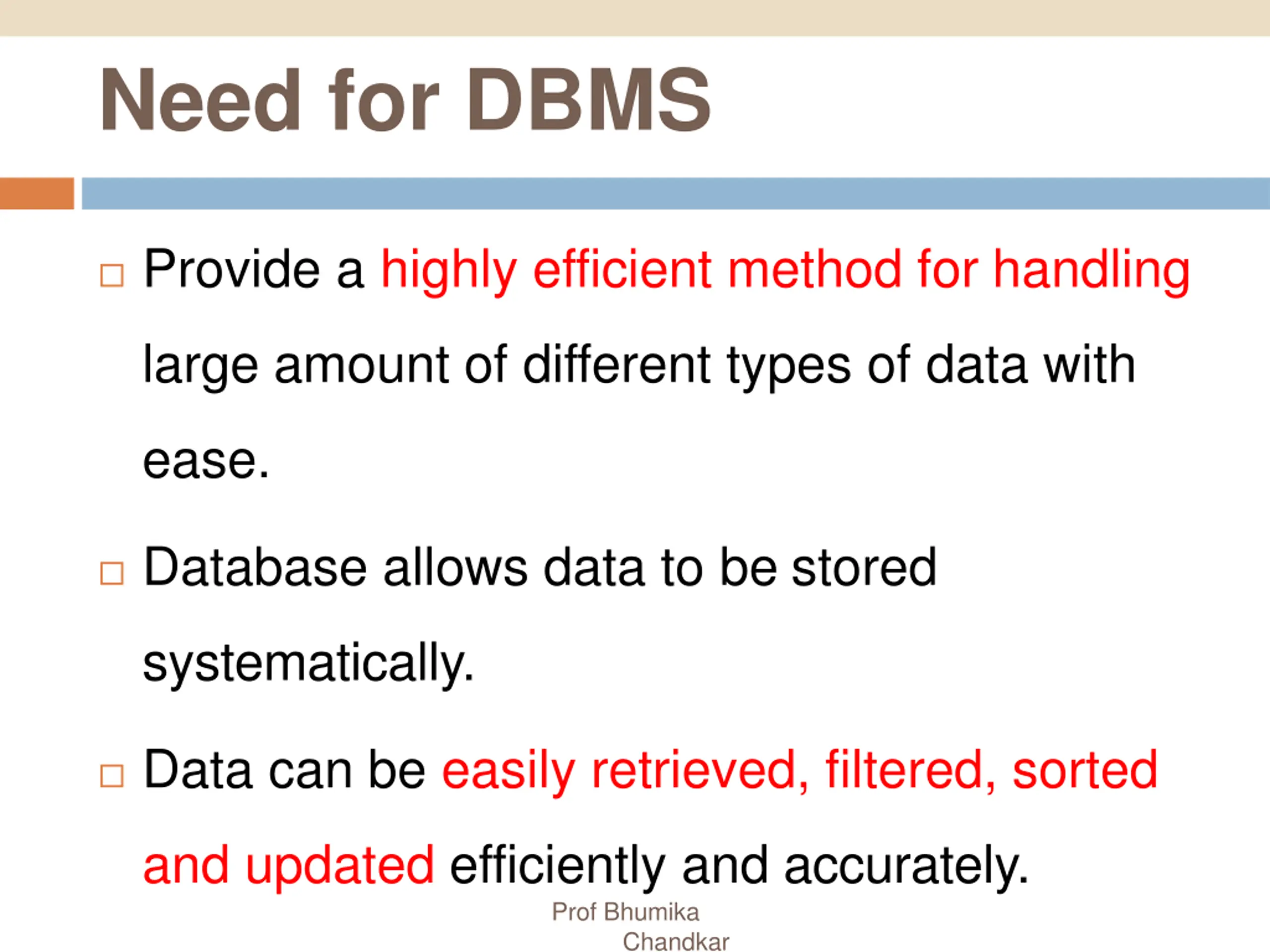 Need for DBMS

□ Provide a highly efficient method for handling large amount of different types of data with ease.

□ Database allows data to be stored systematically.

□ Data can be easily retrieved, filtered, sorted and updated efficiently and accurately.

Prof Bhumika Chandkar